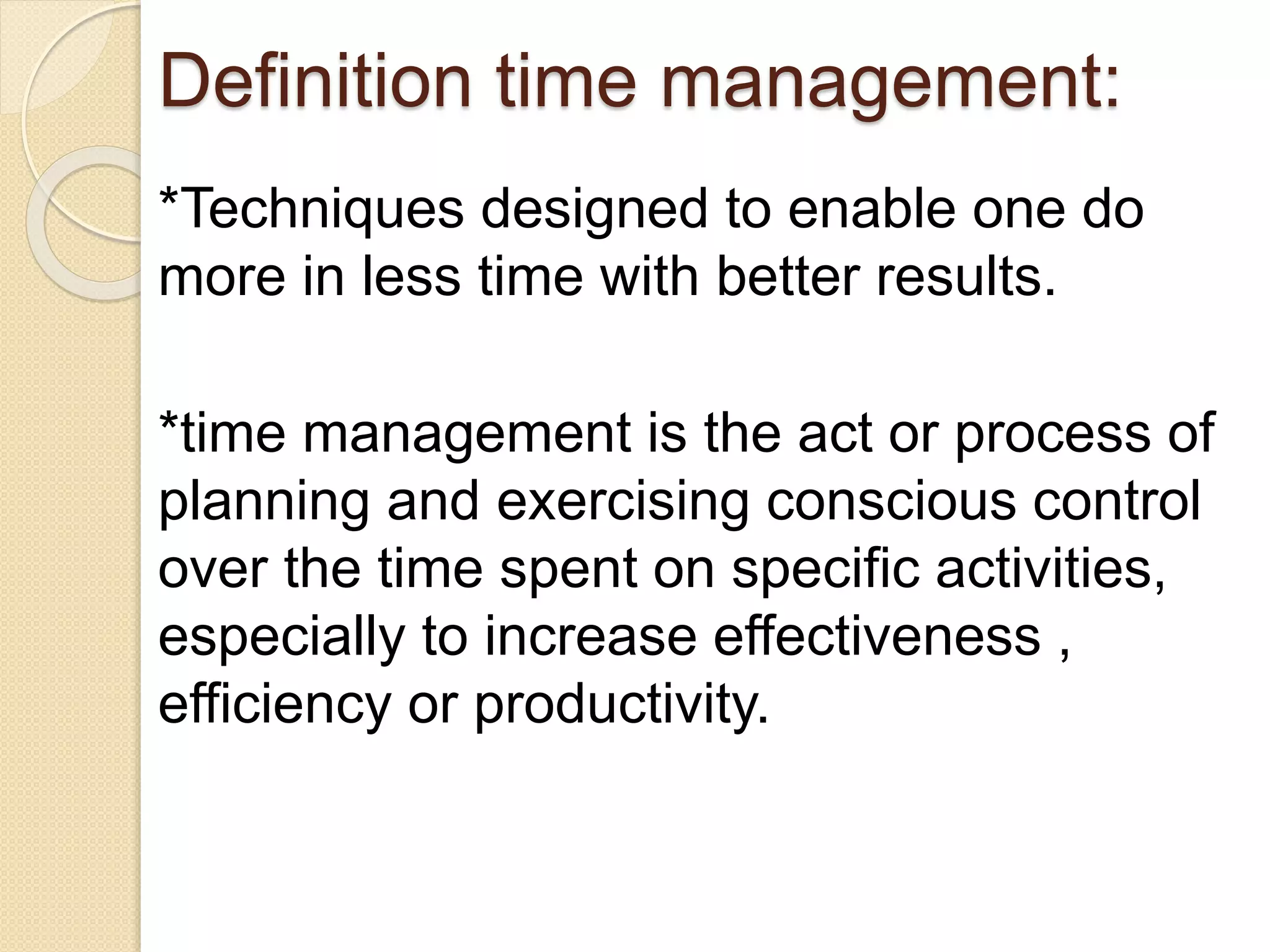 Definition time management:

*Techniques designed to enable one do more in less time with better results.

*time management is the act or process of planning and exercising conscious control over the time spent on specific activities, especially to increase effectiveness , efficiency or productivity.